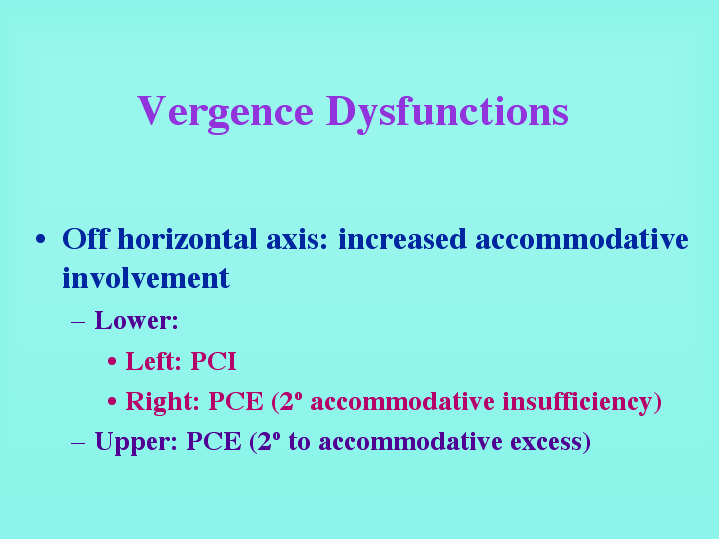 Vergence Dysfunctions

• Off horizontal axis: increased accommodative involvement
– Lower:
• Left: PCI
• Right: PCE (2º accommodative insufficiency)
– Upper: PCE (2º to accommodative excess)